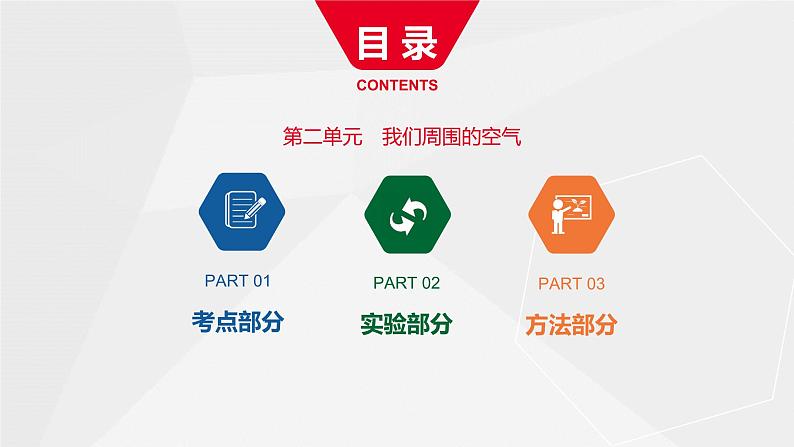 目录
CONTENTS

第二单元　我们周围的空气

PART 01
考点部分

PART 02
实验部分

PART 03
方法部分